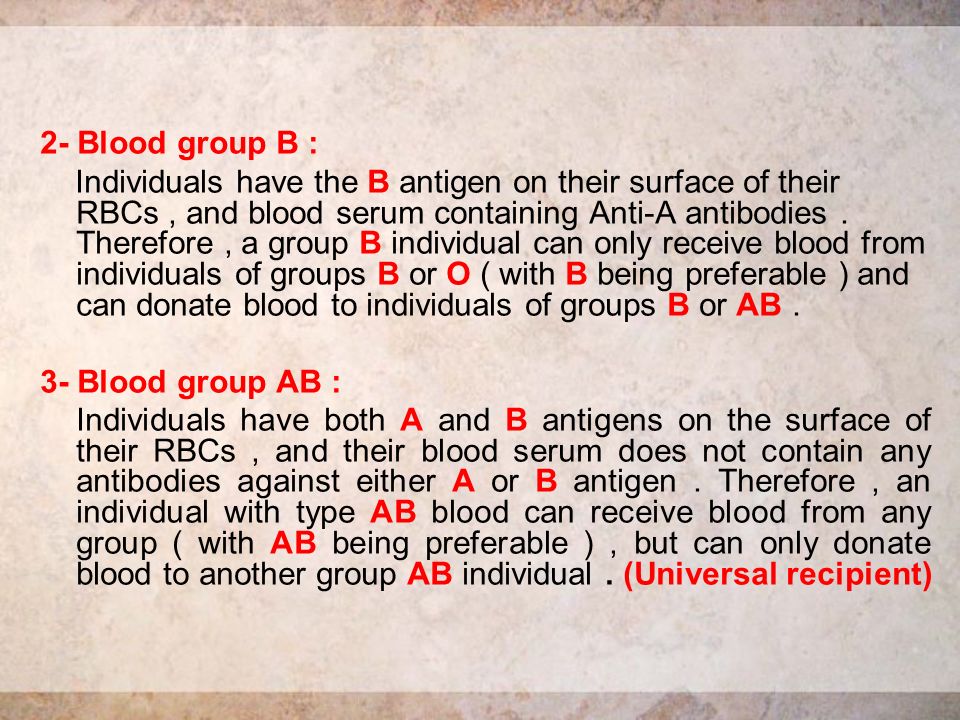 2- Blood group B :

Individuals have the B antigen on their surface of their RBCs , and blood serum containing Anti-A antibodies . Therefore , a group B individual can only receive blood from individuals of groups B or O ( with B being preferable ) and can donate blood to individuals of groups B or AB .

3- Blood group AB :

Individuals have both A and B antigens on the surface of their RBCs , and their blood serum does not contain any antibodies against either A or B antigen . Therefore , an individual with type AB blood can receive blood from any group ( with AB being preferable ) , but can only donate blood to another group AB individual . (Universal recipient)